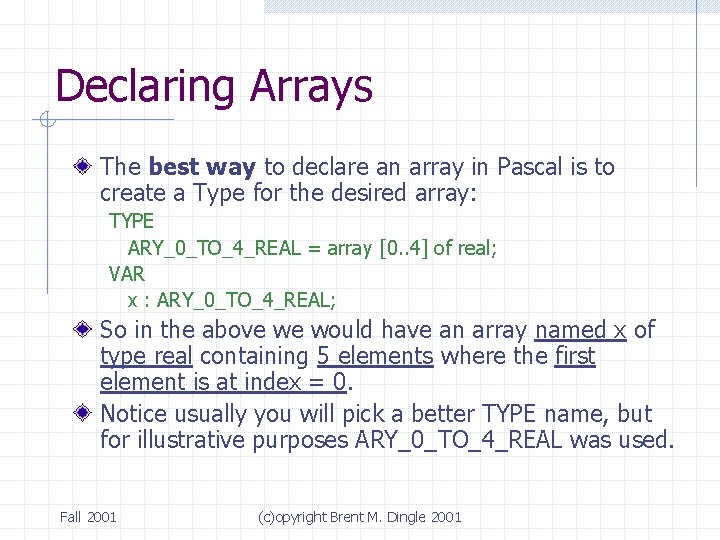 Declaring Arrays

The best way to declare an array in Pascal is to create a Type for the desired array:

TYPE
ARY_0_TO_4_REAL = array [0..4] of real;
VAR
x : ARY_0_TO_4_REAL;

So in the above we would have an array named x of type real containing 5 elements where the first element is at index = 0.

Notice usually you will pick a better TYPE name, but for illustrative purposes ARY_0_TO_4_REAL was used.

Fall 2001

(c)opyright Brent M. Dingle 2001